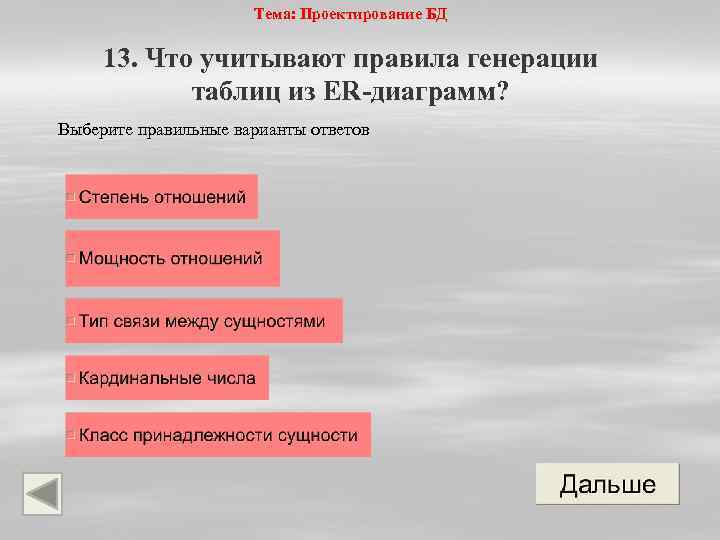 Тема: Проектирование БД

13. Что учитывают правила генерации таблиц из ER-диаграмм?

Выберите правильные варианты ответов

Степень отношений

Мощность отношений

Тип связи между сущностями

Кардинальные числа

Класс принадлежности сущности

Дальше